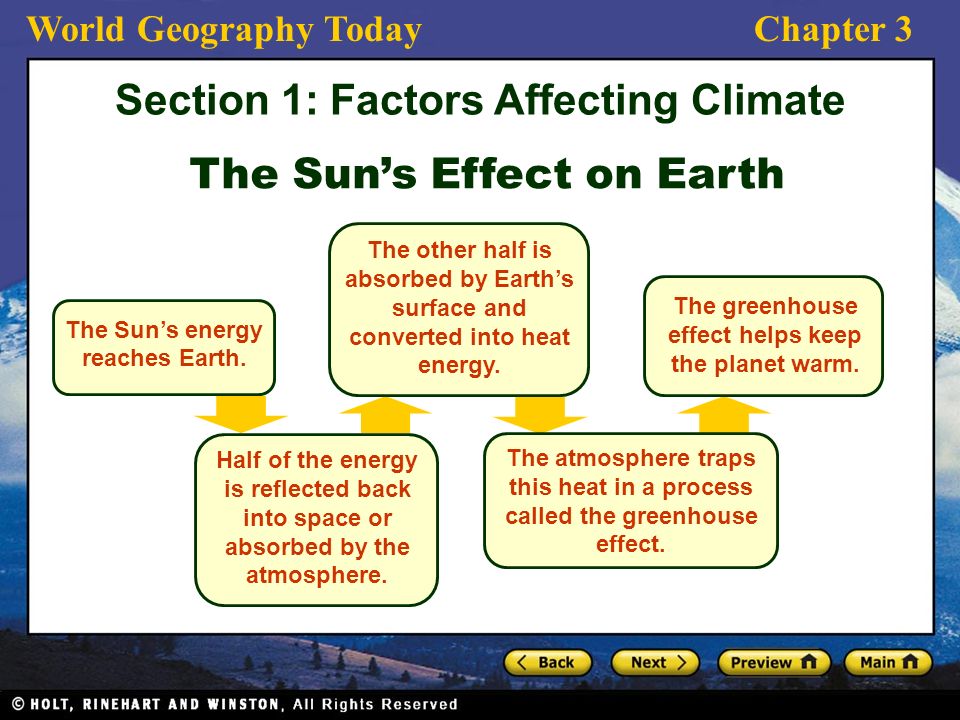 World Geography Today

Chapter 3

Section 1: Factors Affecting Climate

The Sun's Effect on Earth

The Sun's energy reaches Earth.

Half of the energy is reflected back into space or absorbed by the atmosphere.

The other half is absorbed by Earth's surface and converted into heat energy.

The atmosphere traps this heat in a process called the greenhouse effect.

The greenhouse effect helps keep the planet warm.

Back

Next

Preview

Main

© HOLT, RINEHART AND WINSTON, All Rights Reserved